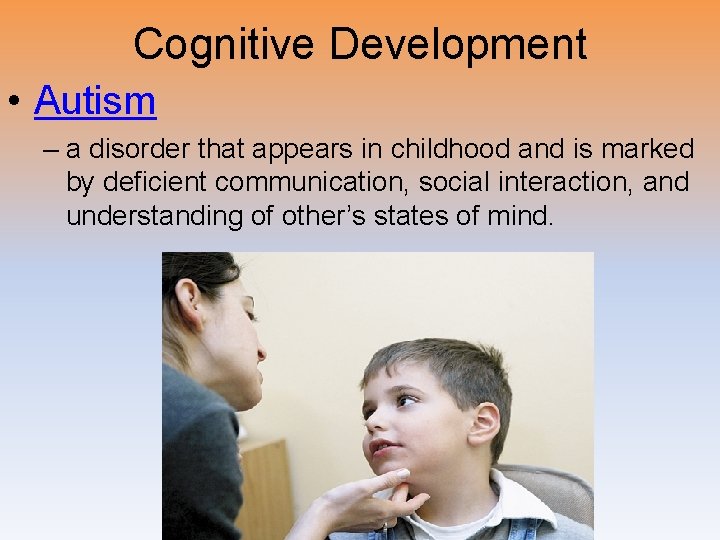 Cognitive Development

• Autism

– a disorder that appears in childhood and is marked by deficient communication, social interaction, and understanding of other’s states of mind.